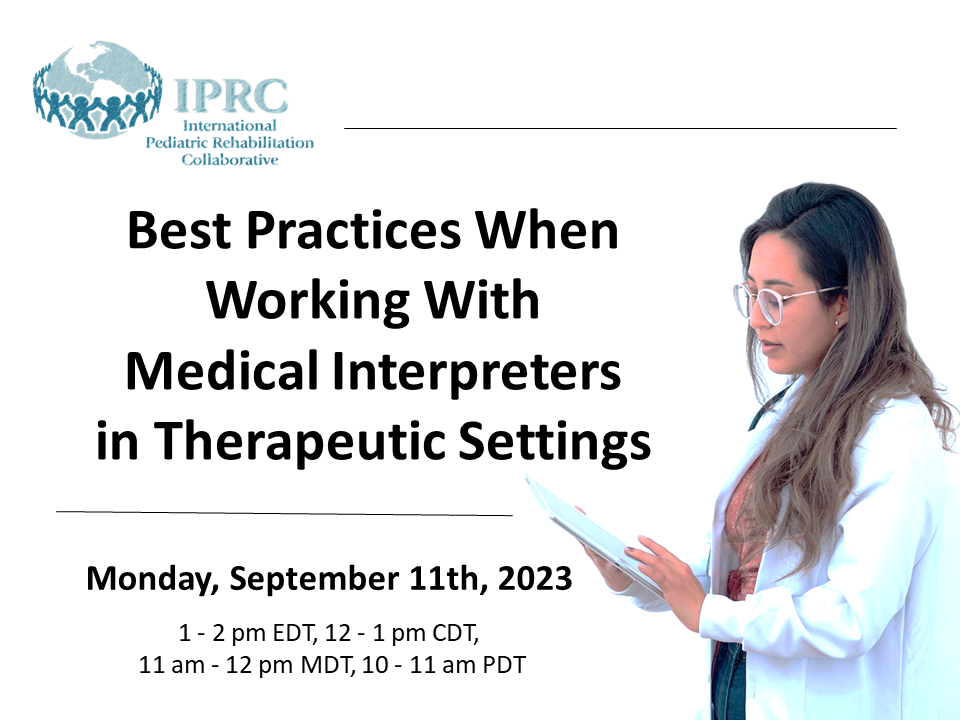 IPRC
International
Pediatric Rehabilitation
Collaborative

Best Practices When Working With Medical Interpreters in Therapeutic Settings

Monday, September 11th, 2023

1 - 2 pm EDT, 12 - 1 pm CDT,
11 am - 12 pm MDT, 10 - 11 am PDT